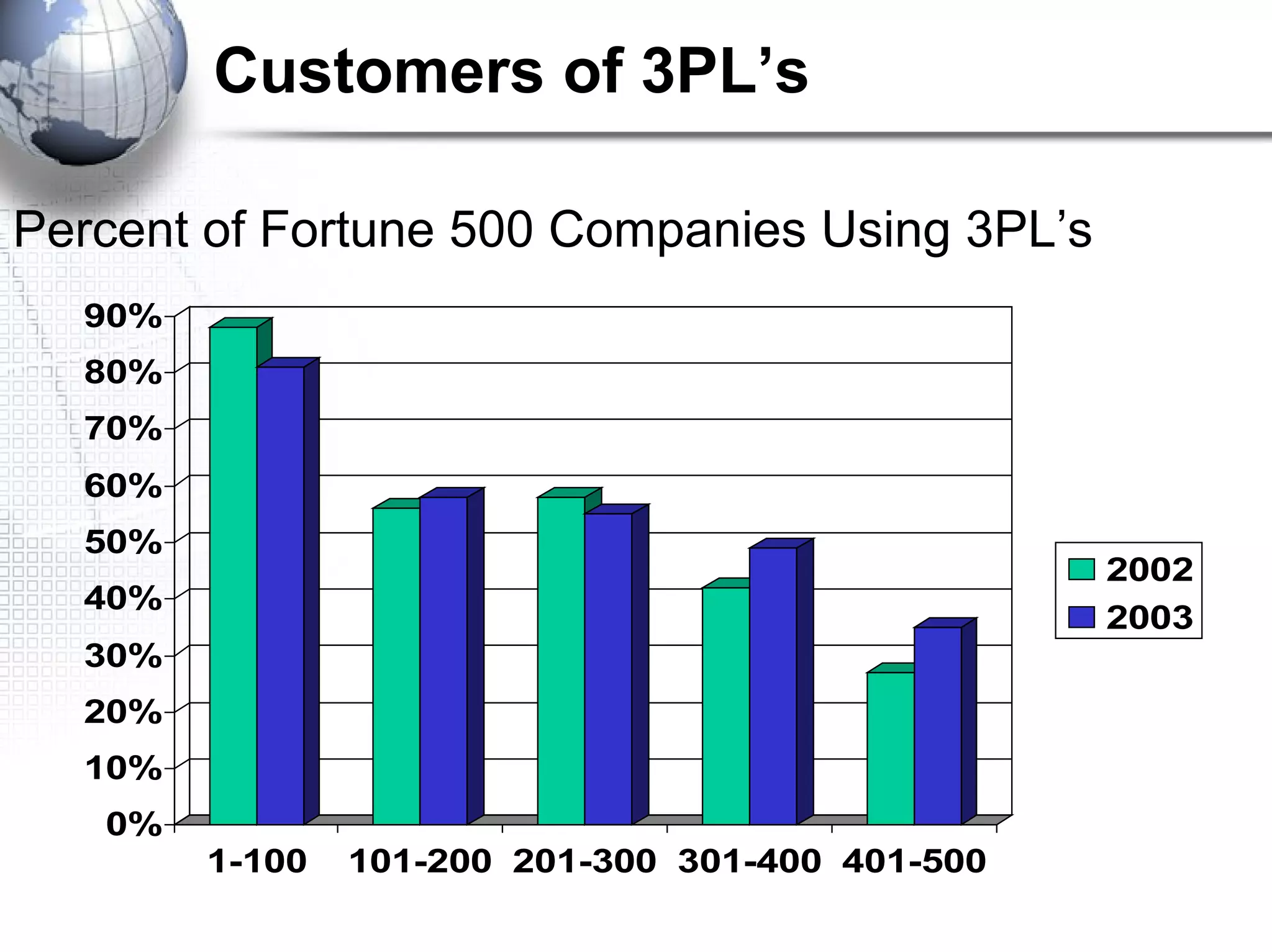 Customers of 3PL’s

Percent of Fortune 500 Companies Using 3PL’s

90%
80%
70%
60%
50%
40%
30%
20%
10%
0%

1-100
101-200
201-300
301-400
401-500

2002
2003